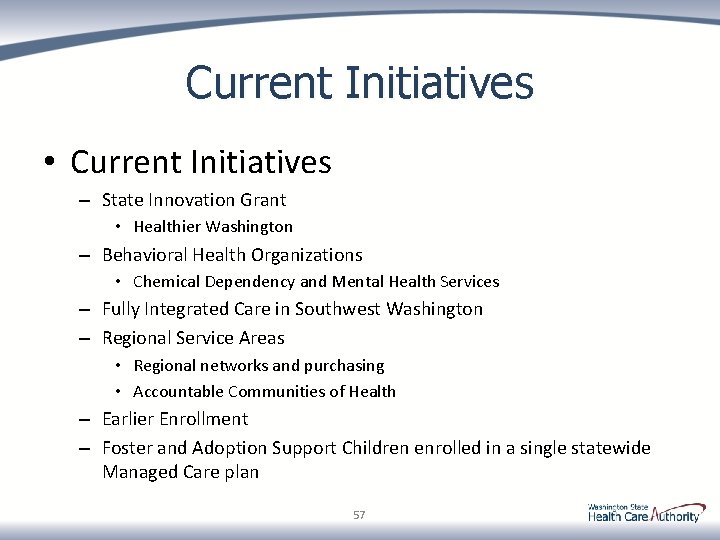 Current Initiatives

• Current Initiatives
– State Innovation Grant
• Healthier Washington
– Behavioral Health Organizations
• Chemical Dependency and Mental Health Services
– Fully Integrated Care in Southwest Washington
– Regional Service Areas
• Regional networks and purchasing
• Accountable Communities of Health
– Earlier Enrollment
– Foster and Adoption Support Children enrolled in a single statewide Managed Care plan

57

Washington State
Health Care Authority